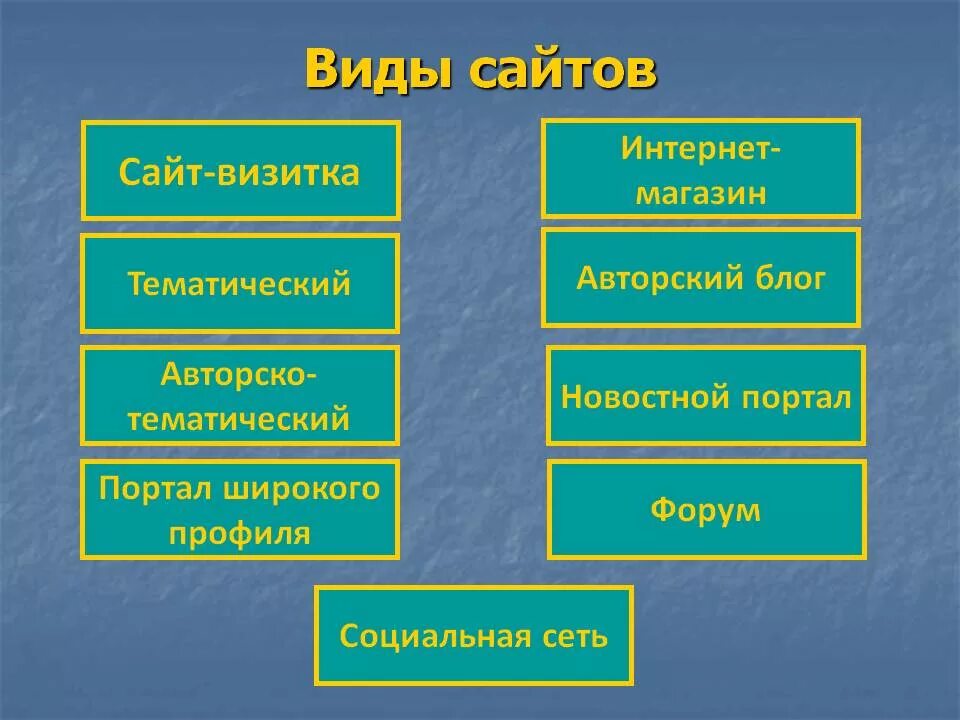 Виды сайтов

Сайт-визитка

Тематический

Авторско-тематический

Портал широкого профиля

Интернет-магазин

Авторский блог

Новостной портал

Форум

Социальная сеть